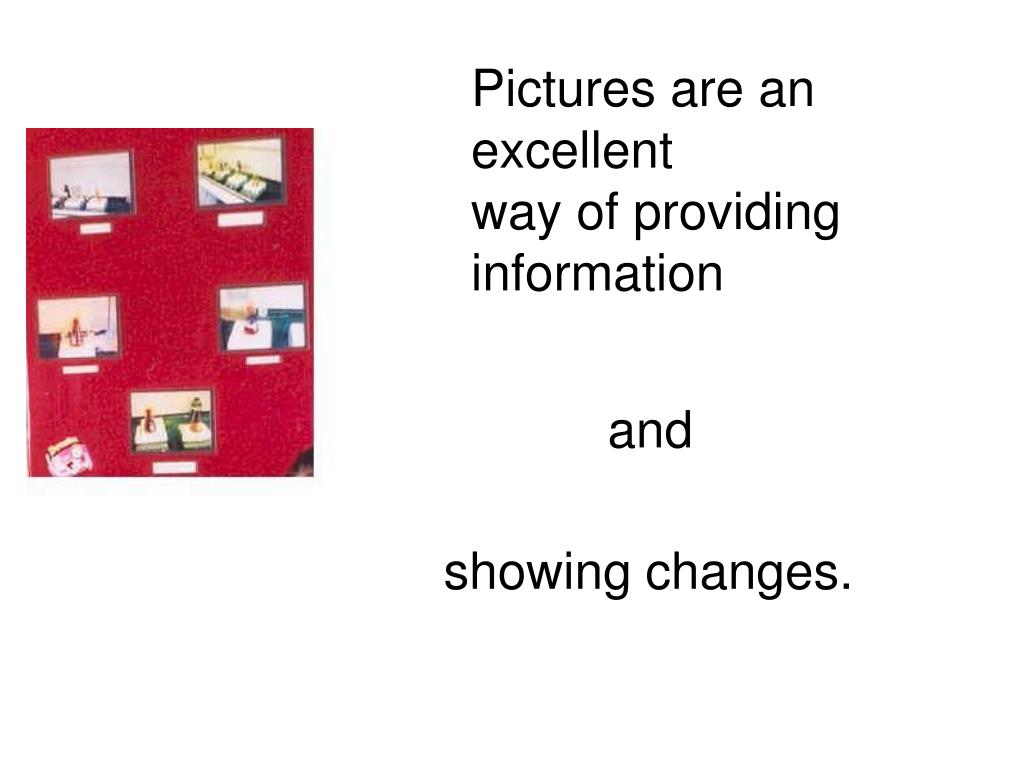 Pictures are an excellent way of providing information

and

showing changes.